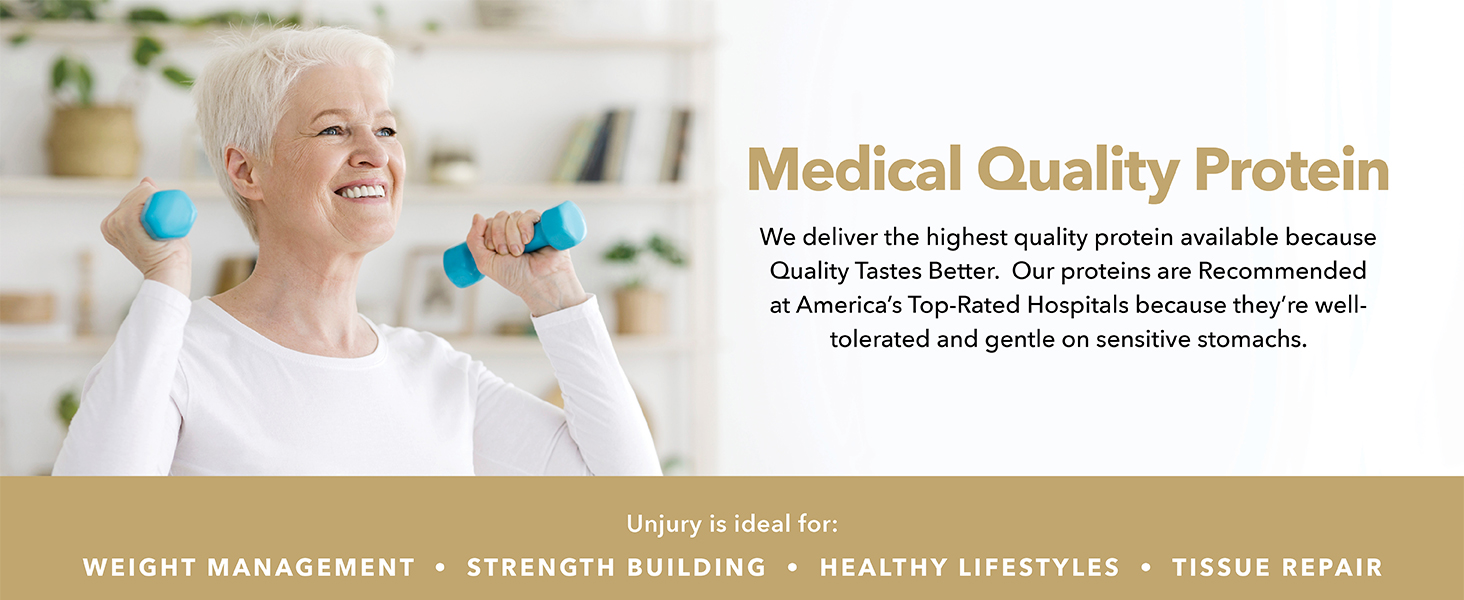 Medical Quality Protein

We deliver the highest quality protein available because Quality Tastes Better. Our proteins are Recommended at America's Top-Rated Hospitals because they're well-tolerated and gentle on sensitive stomachs.

Unjury is ideal for:

WEIGHT MANAGEMENT • STRENGTH BUILDING • HEALTHY LIFESTYLES • TISSUE REPAIR